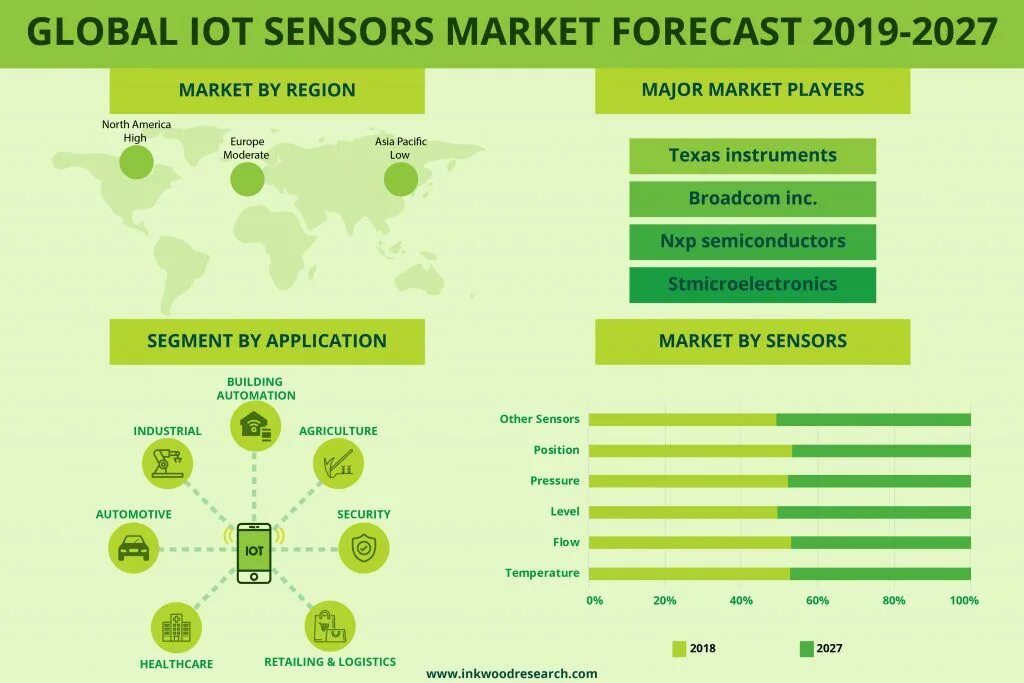 GLOBAL IOT SENSORS MARKET FORECAST 2019-2027

MARKET BY REGION

North America
High

Europe
Moderate

Asia Pacific
Low

MAJOR MARKET PLAYERS

Texas instruments

Broadcom inc.

Nxp semiconductors

Stmicroelectronics

SEGMENT BY APPLICATION

BUILDING AUTOMATION

INDUSTRIAL

AGRICULTURE

AUTOMOTIVE

IOT

SECURITY

HEALTHCARE

RETAILING & LOGISTICS

MARKET BY SENSORS

Other Sensors
Position
Pressure
Level
Flow
Temperature

0% 20% 40% 60% 80% 100%

2018 2027

www.inkwoodresearch.com